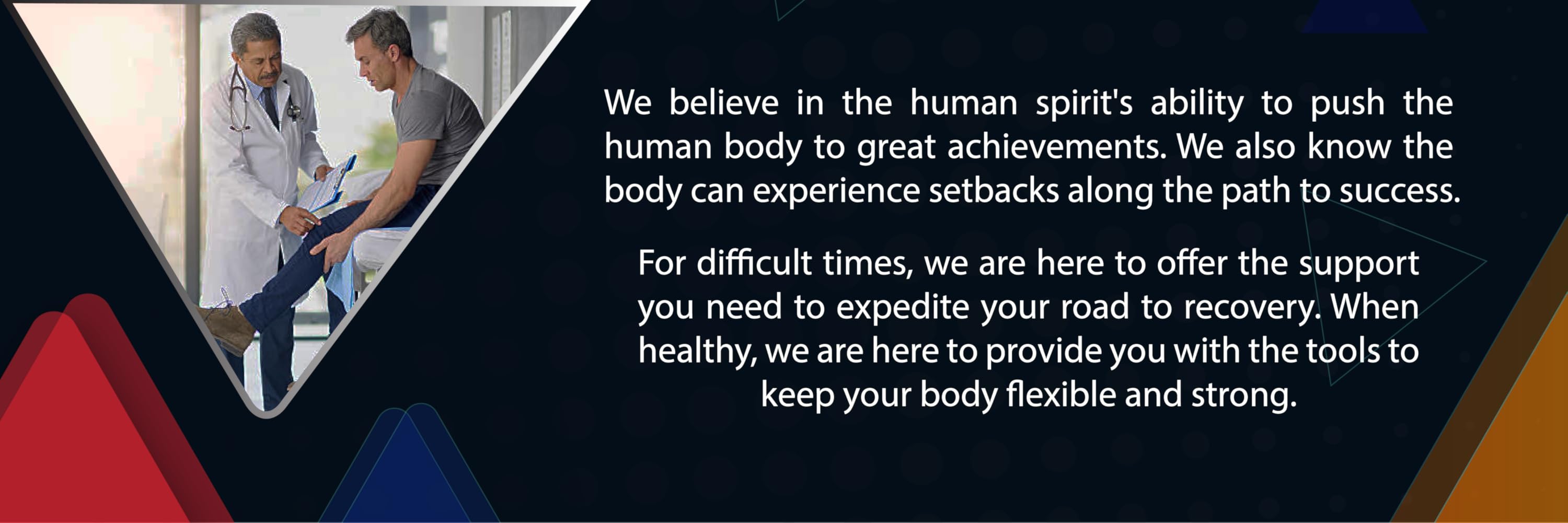 We believe in the human spirit's ability to push the human body to great achievements. We also know the body can experience setbacks along the path to success.

For difficult times, we are here to offer the support you need to expedite your road to recovery. When healthy, we are here to provide you with the tools to keep your body flexible and strong.